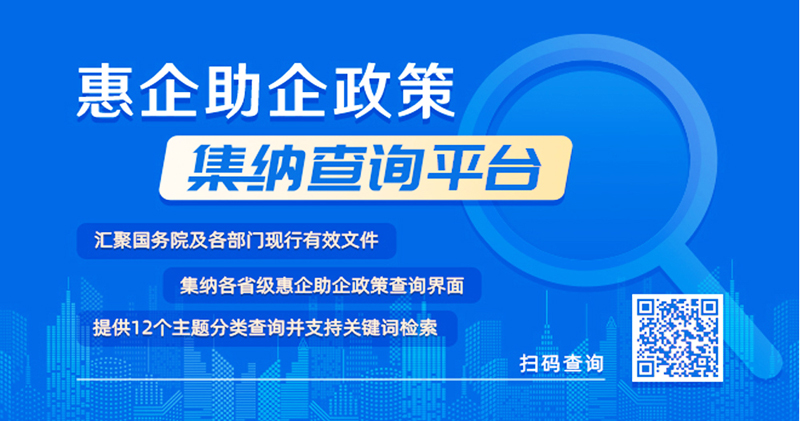 惠企助企政策

集纳查询平台

汇聚国务院及各部门现行有效文件

集纳各省级惠企助企政策查询界面

提供12个主题分类查询并支持关键词检索

扫码查询